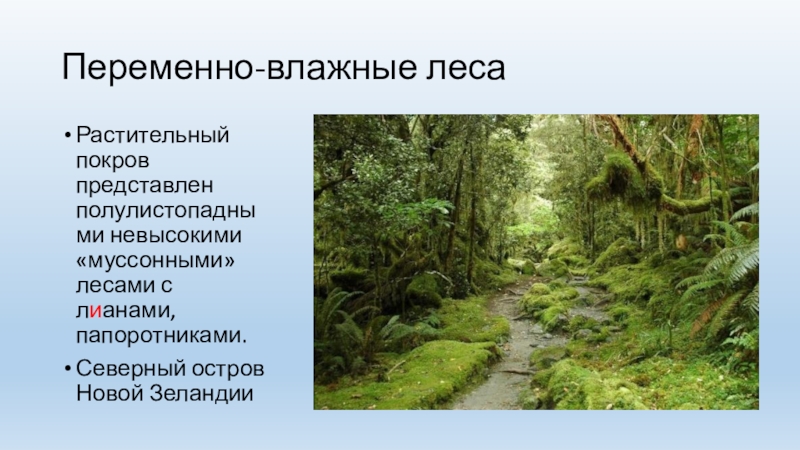 Переменно-влажные леса

• Растительный покров представлен полулистопадными невысокими «муссонными» лесами с лианами, папоротниками.

• Северный остров Новой Зеландии